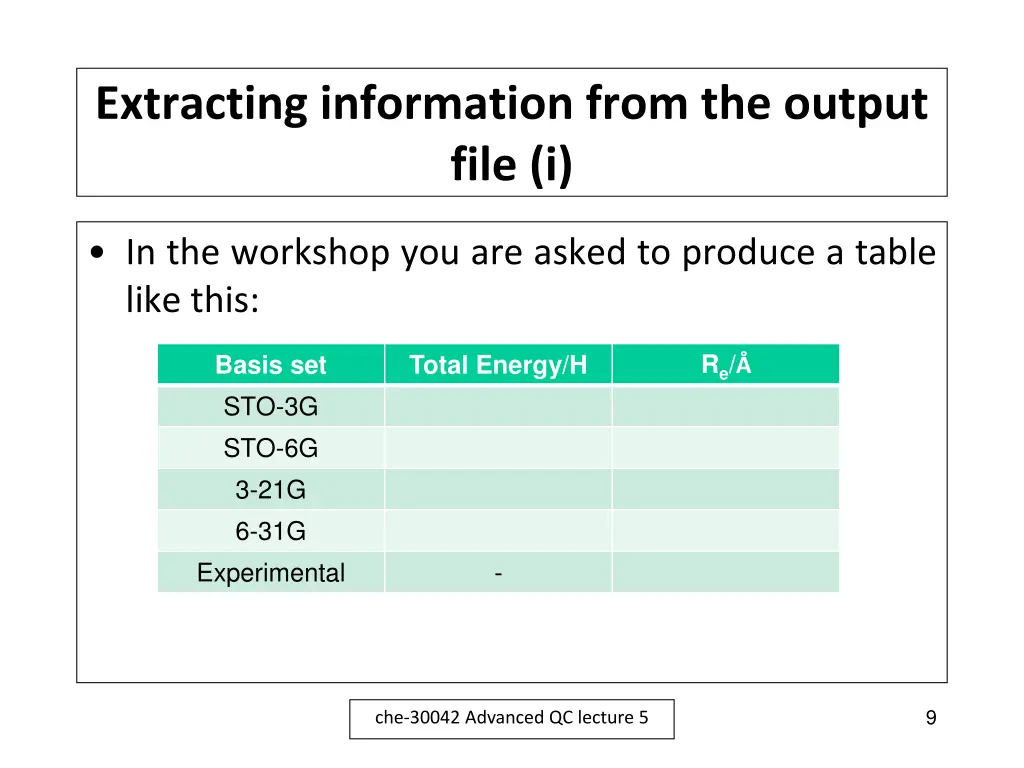 Extracting information from the output file (i)

• In the workshop you are asked to produce a table like this:

| Basis set | Total Energy/H | $R_e$/Å |
|---|---|---|
| STO-3G | | |
| STO-6G | | |
| 3-21G | | |
| 6-31G | | |
| Experimental | - | |

che-30042 Advanced QC lecture 5

9